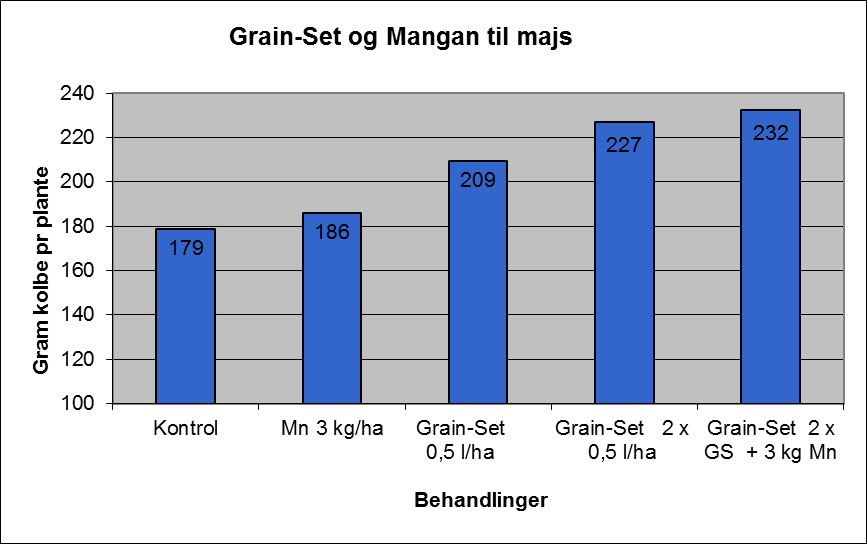 Grain-Set og Mangan til majs

Gram kolbe pr plante

240
220
200
180
160
140
120
100

179
186
209
227
232

Kontrol
Mn 3 kg/ha
Grain-Set 0,5 l/ha
Grain-Set 2 x 0,5 l/ha
Grain-Set 2 x GS + 3 kg Mn

Behandlinger